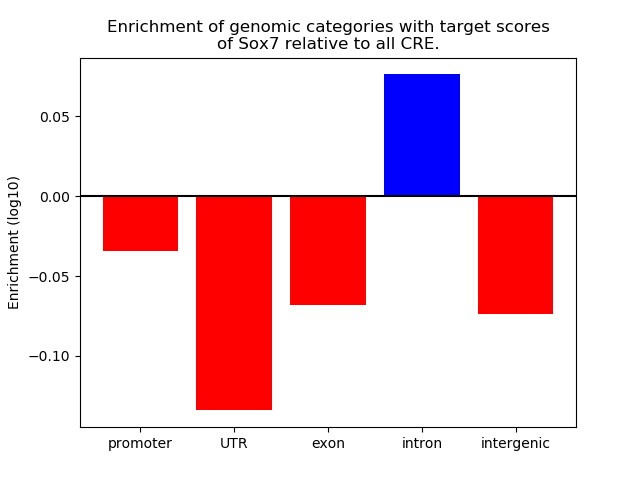 Enrichment of genomic categories with target scores of Sox7 relative to all CRE.

Enrichment (log10)

0.05
0.00
−0.05
−0.10

promoter
UTR
exon
intron
intergenic